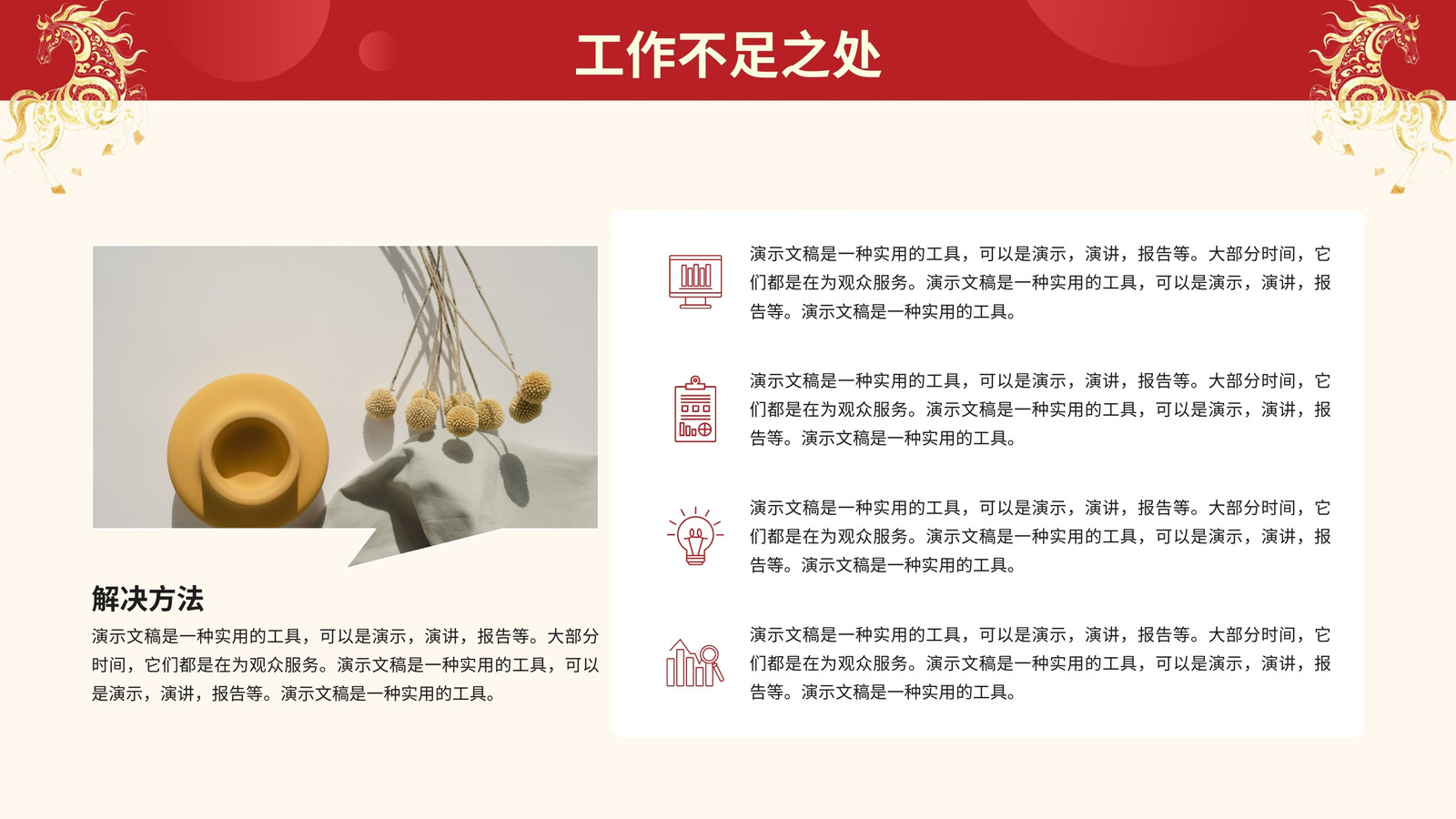 工作不足之处

解决方法
演示文稿是一种实用的工具，可以是演示，演讲，报告等。大部分时间，它们都是在为观众服务。演示文稿是一种实用的工具，可以是演示，演讲，报告等。演示文稿是一种实用的工具。

演示文稿是一种实用的工具，可以是演示，演讲，报告等。大部分时间，它们都是在为观众服务。演示文稿是一种实用的工具，可以是演示，演讲，报告等。演示文稿是一种实用的工具。

演示文稿是一种实用的工具，可以是演示，演讲，报告等。大部分时间，它们都是在为观众服务。演示文稿是一种实用的工具，可以是演示，演讲，报告等。演示文稿是一种实用的工具。

演示文稿是一种实用的工具，可以是演示，演讲，报告等。大部分时间，它们都是在为观众服务。演示文稿是一种实用的工具，可以是演示，演讲，报告等。演示文稿是一种实用的工具。

演示文稿是一种实用的工具，可以是演示，演讲，报告等。大部分时间，它们都是在为观众服务。演示文稿是一种实用的工具，可以是演示，演讲，报告等。演示文稿是一种实用的工具。